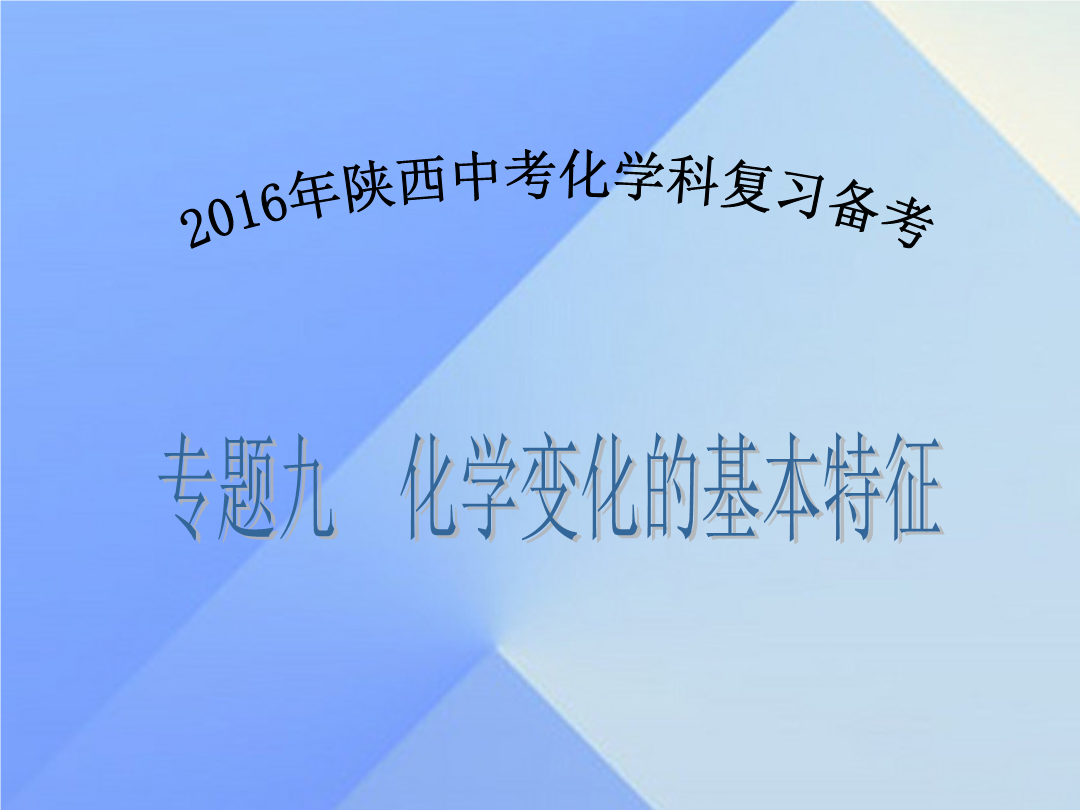 2016年陕西中考化学科复习备考

专题九　化学变化的基本特征